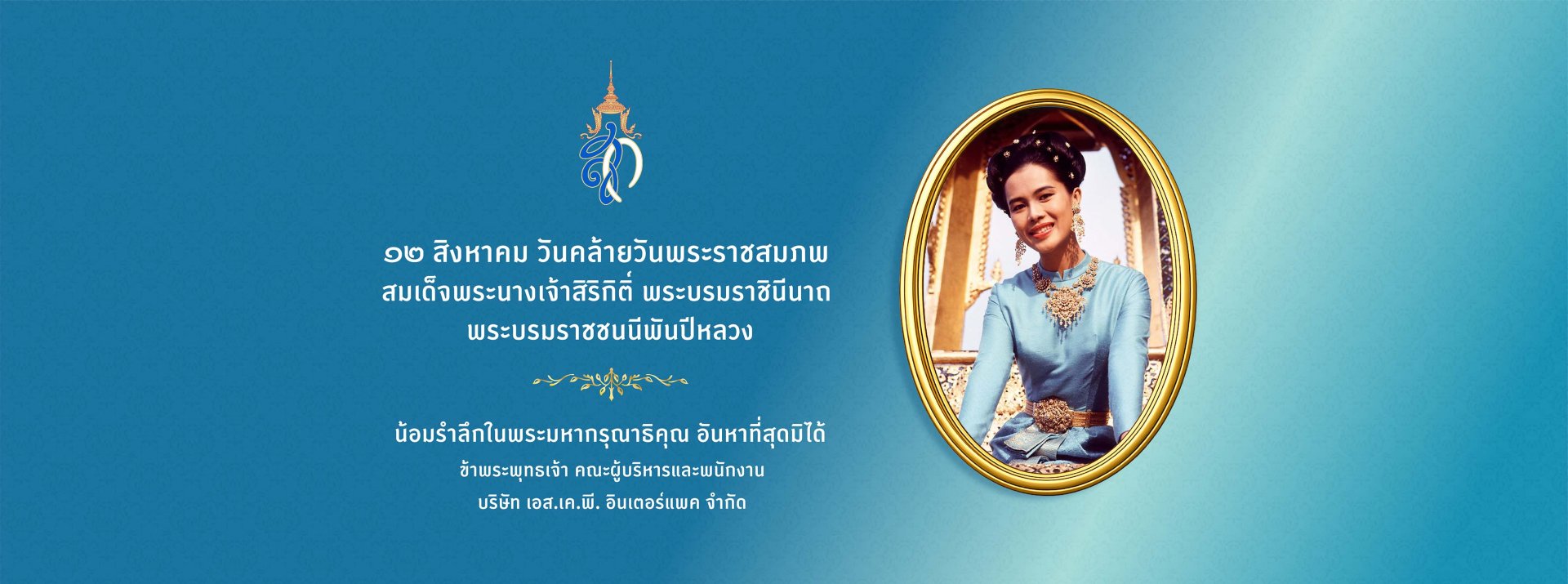 ๑๒ สิงหาคม วันคล้ายวันพระราชสมภพ
สมเด็จพระนางเจ้าสิริกิติ์ พระบรมราชินีนาถ
พระบรมราชชนนีพันปีหลวง

น้อมรำลึกในพระมหากรุณาธิคุณ อันหาที่สุดมิได้
ข้าพระพุทธเจ้า คณะผู้บริหารและพนักงาน
บริษัท เอส.เค.พี. อินเตอร์แพค จำกัด